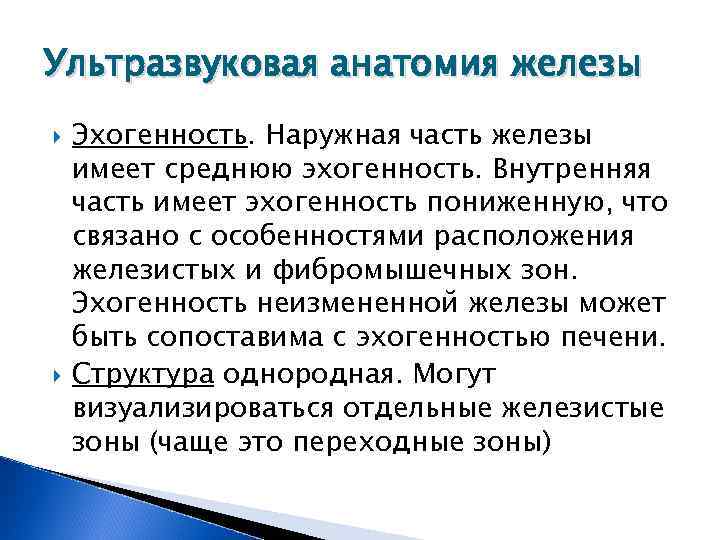 Ультразвуковая анатомия железы

Эхогенность. Наружная часть железы имеет среднюю эхогенность. Внутренняя часть имеет эхогенность пониженную, что связано с особенностями расположения железистых и фибромышечных зон. Эхогенность неизмененной железы может быть сопоставима с эхогенностью печени.

Структура однородная. Могут визуализироваться отдельные железистые зоны (чаще это переходные зоны)